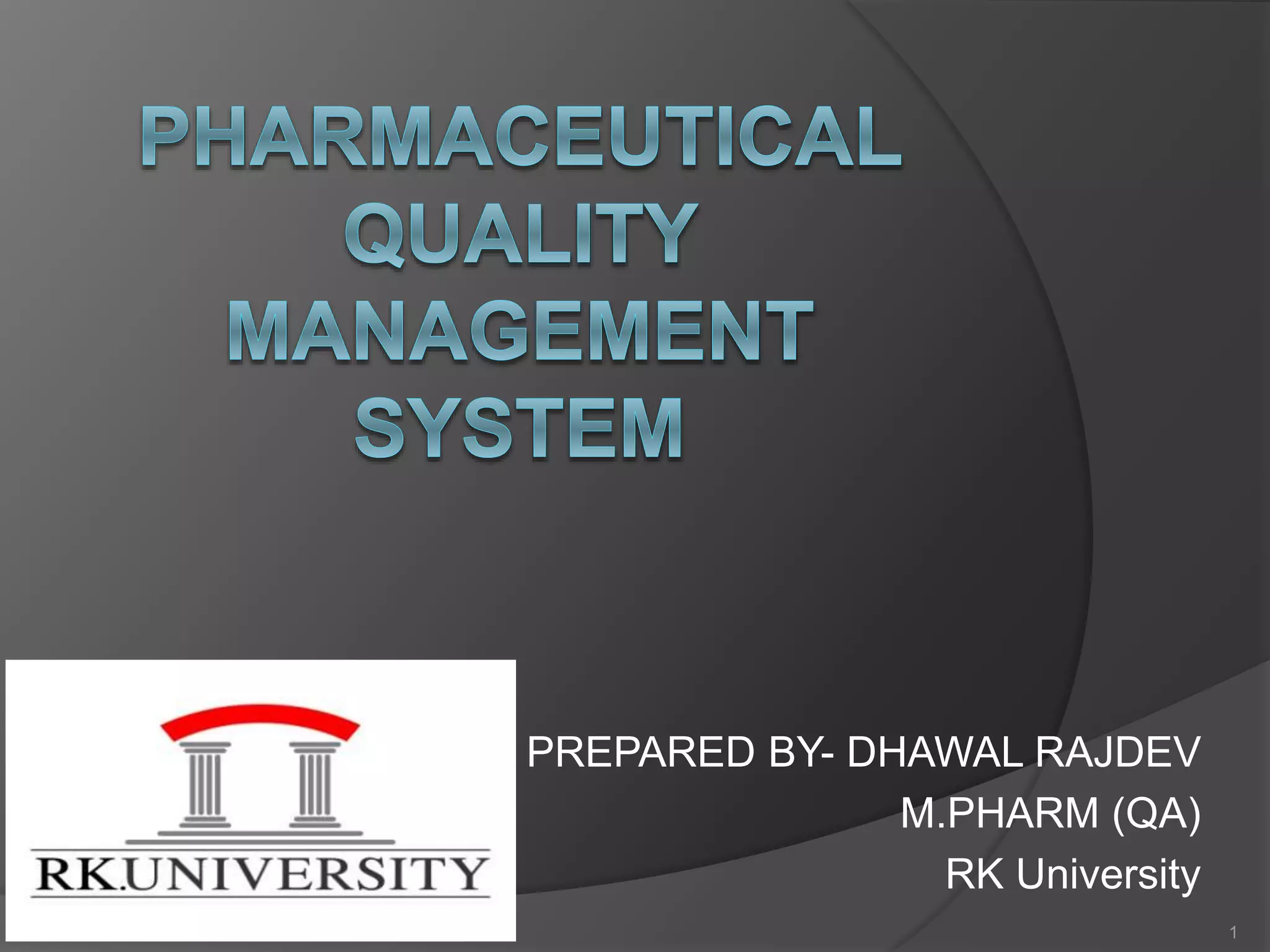 PHARMACEUTICAL QUALITY MANAGEMENT SYSTEM

RK.UNIVERSITY

PREPARED BY- DHAWAL RAJDEV
M.PHARM (QA)
RK University

1